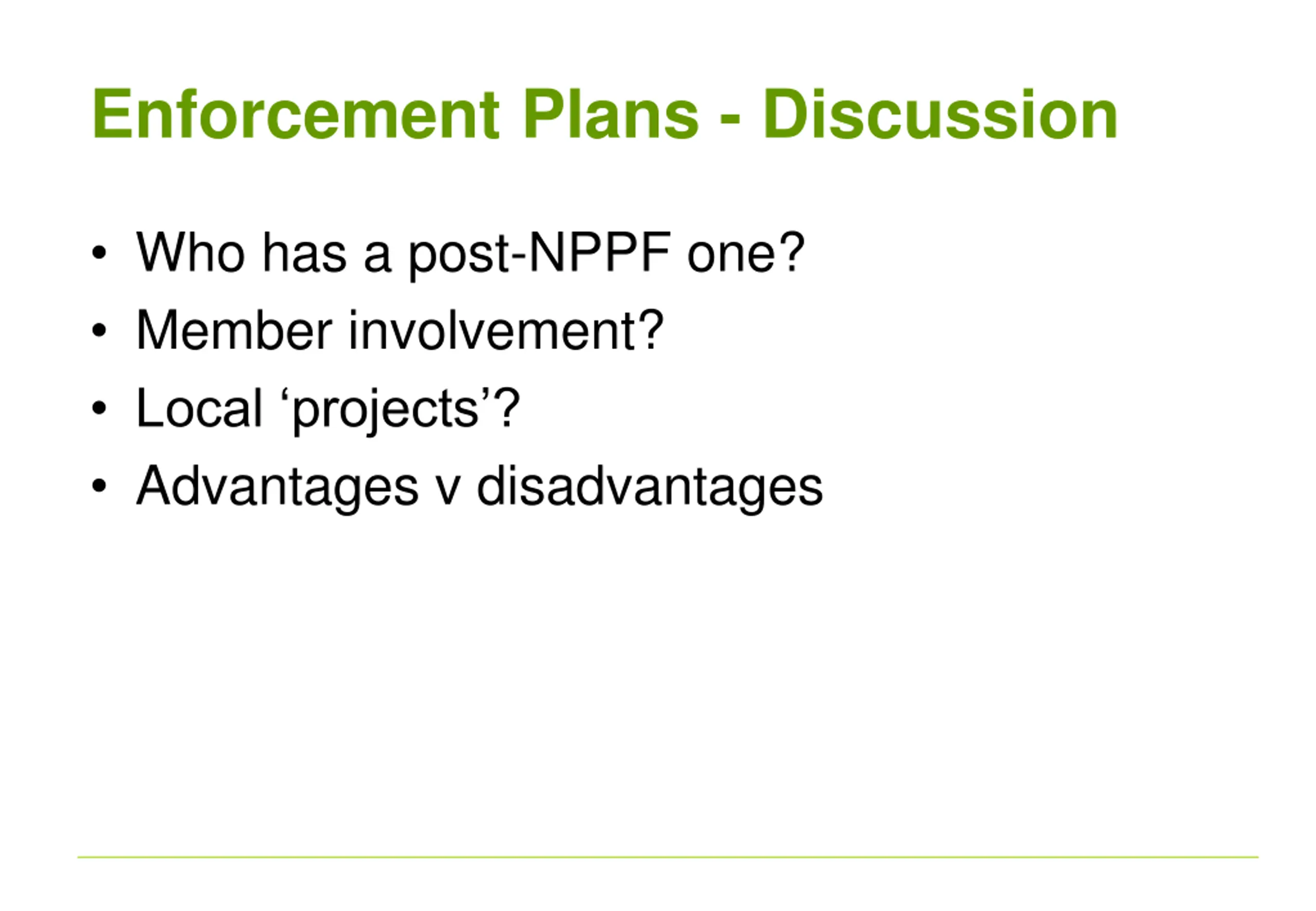 Enforcement Plans - Discussion

• Who has a post-NPPF one?
• Member involvement?
• Local ‘projects’?
• Advantages v disadvantages